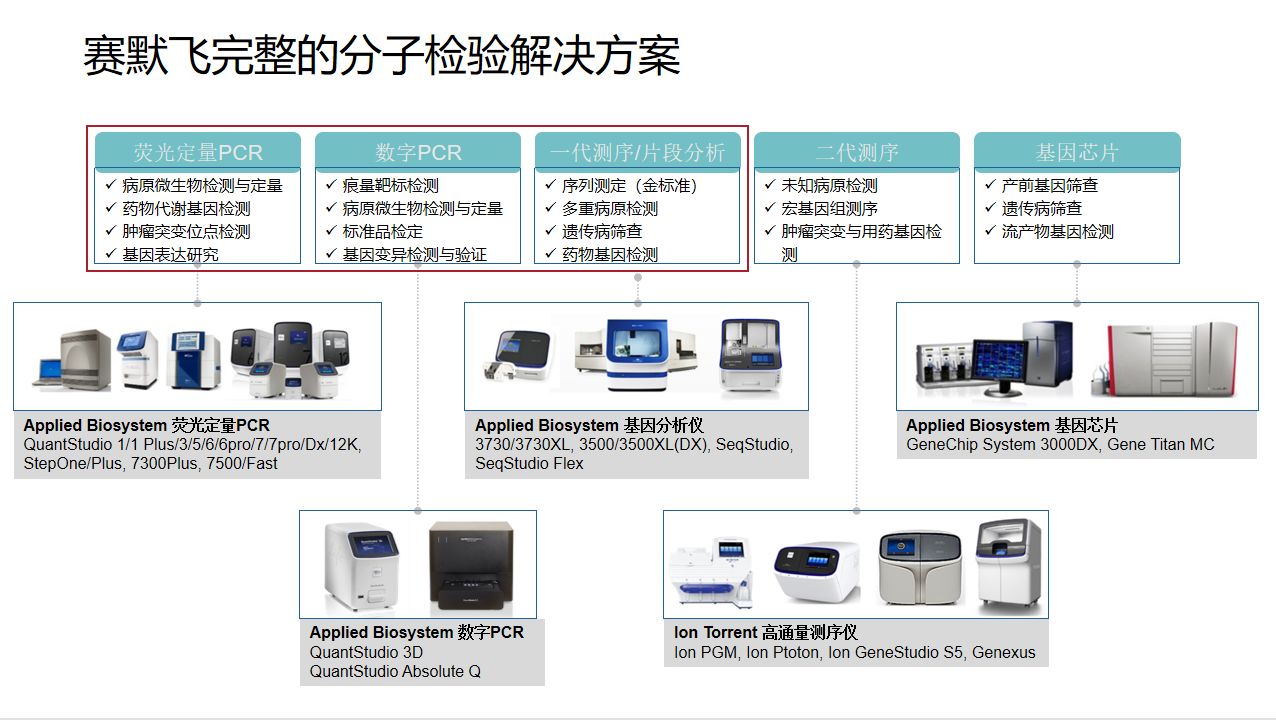 赛默飞完整的分子检验解决方案

荧光定量PCR
✓ 病原微生物检测与定量
✓ 药物代谢基因检测
✓ 肿瘤突变位点检测
✓ 基因表达研究

数字PCR
✓ 痕量靶标检测
✓ 病原微生物检测与定量
✓ 标准品检定
✓ 基因变异检测与验证

一代测序/片段分析
✓ 序列测定（金标准）
✓ 多重病原检测
✓ 遗传病筛查
✓ 药物基因检测

二代测序
✓ 未知病原检测
✓ 宏基因组测序
✓ 肿瘤突变与用药基因检测

基因芯片
✓ 产前基因筛查
✓ 遗传病筛查
✓ 流产物基因检测

Applied Biosystem 荧光定量PCR
QuantStudio 1/1 Plus/3/5/6/6pro/7/7pro/Dx/12K, StepOne/Plus, 7300Plus, 7500/Fast

Applied Biosystem 基因分析仪
3730/3730XL, 3500/3500XL(DX), SeqStudio, SeqStudio Flex

Applied Biosystem 基因芯片
GeneChip System 3000DX, Gene Titan MC

Applied Biosystem 数字PCR
QuantStudio 3D
QuantStudio Absolute Q

Ion Torrent 高通量测序仪
Ion PGM, Ion Ptoton, Ion GeneStudio S5, Genexus